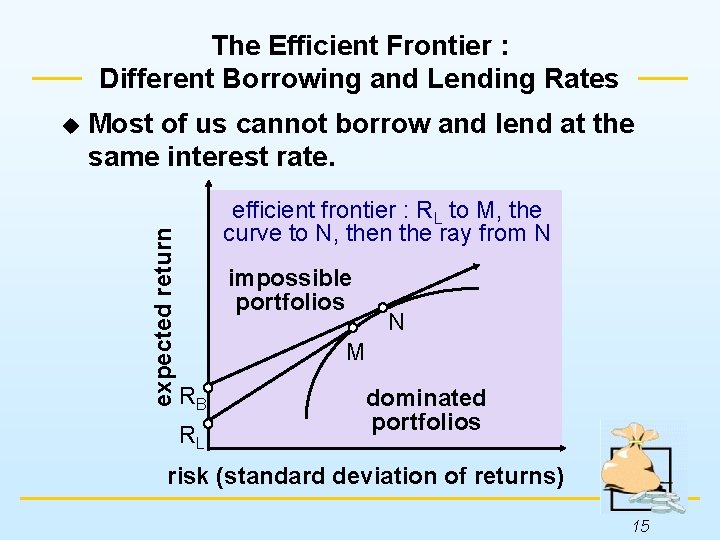 The Efficient Frontier :
Different Borrowing and Lending Rates

◆ Most of us cannot borrow and lend at the same interest rate.

efficient frontier : $R_L$ to M, the curve to N, then the ray from N

expected return

impossible portfolios

N

M

$R_B$

$R_L$

dominated portfolios

risk (standard deviation of returns)

15